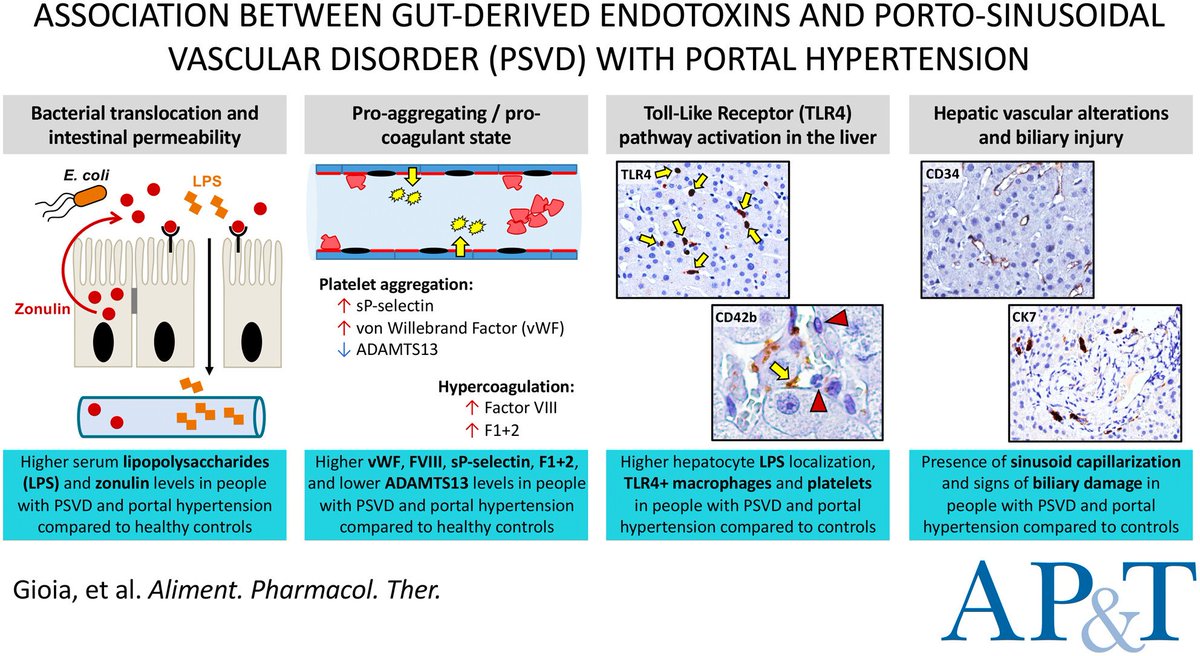 ASSOCIATION BETWEEN GUT-DERIVED ENDOTOXINS AND PORTO-SINUSOIDAL VASCULAR DISORDER (PSVD) WITH PORTAL HYPERTENSION

Bacterial translocation and intestinal permeability

E. coli

LPS

Zonulin

Higher serum lipopolysaccharides (LPS) and zonulin levels in people with PSVD and portal hypertension compared to healthy controls

Pro-aggregating / pro-coagulant state

Platelet aggregation:
↑ sP-selectin
↑ von Willebrand Factor (vWF)
↓ ADAMTS13

Hypercoagulation:
↑ Factor VIII
↑ F1+2

Higher vWF, FVIII, sP-selectin, F1+2, and lower ADAMTS13 levels in people with PSVD and portal hypertension compared to healthy controls

Toll-Like Receptor (TLR4) pathway activation in the liver

TLR4

CD42b

Higher hepatocyte LPS localization, TLR4+ macrophages and platelets in people with PSVD and portal hypertension compared to controls

Hepatic vascular alterations and biliary injury

CD34

CK7

Presence of sinusoid capillarization and signs of biliary damage in people with PSVD and portal hypertension compared to controls

Gioia, et al. Aliment. Pharmacol. Ther.

AP&T